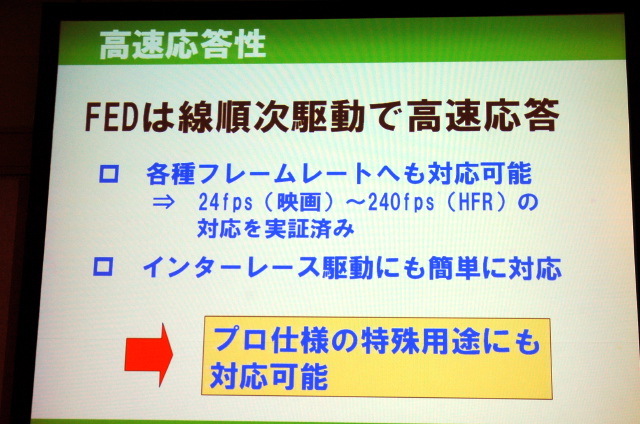 高速応答性

FEDは線順次駆動で高速応答

□ 各種フレームレートへも対応可能
⇒ 24fps（映画）～240fps（HFR）の対応を実証済み

□ インターレース駆動にも簡単に対応

プロ仕様の特殊用途にも対応可能